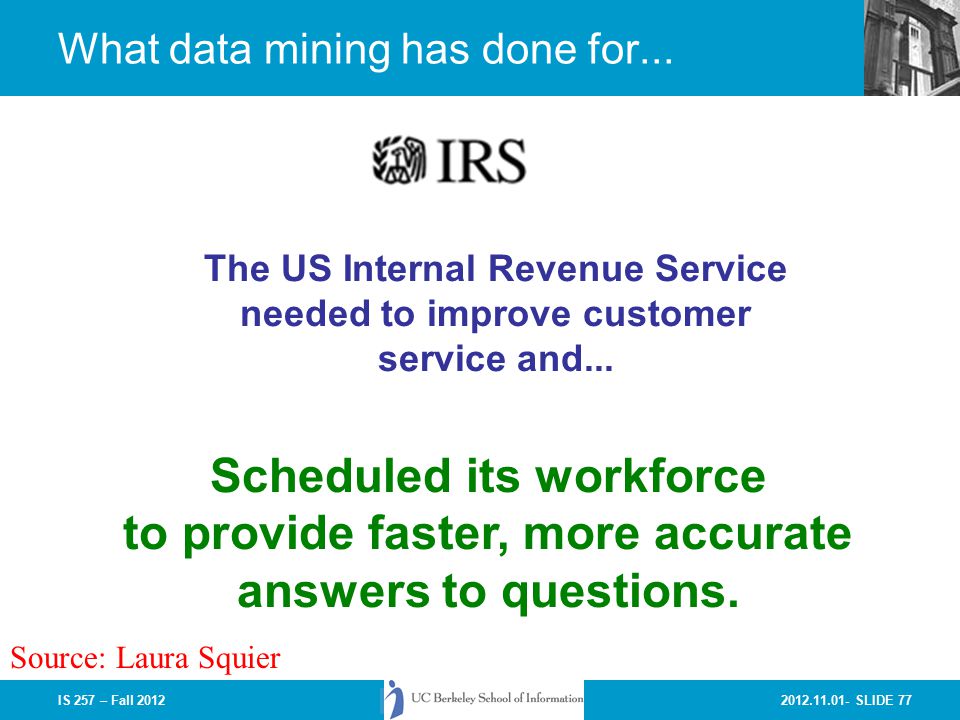 What data mining has done for...

IRS

The US Internal Revenue Service needed to improve customer service and...

Scheduled its workforce to provide faster, more accurate answers to questions.

Source: Laura Squier

IS 257 – Fall 2012

UC Berkeley School of Information

2012.11.01- SLIDE 77